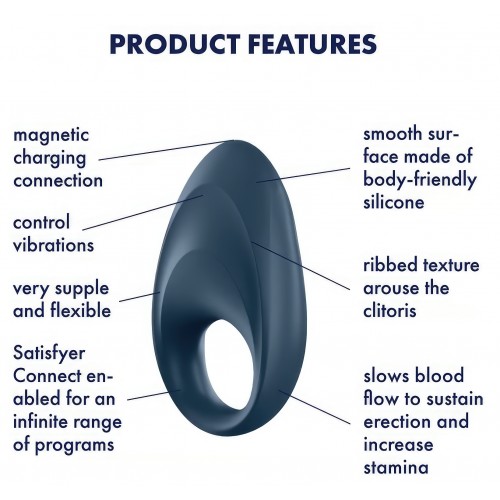 PRODUCT FEATURES

magnetic charging connection

control vibrations

very supple and flexible

Satisfyer Connect enabled for an infinite range of programs

smooth surface made of body-friendly silicone

ribbed texture arouse the clitoris

slows blood flow to sustain erection and increase stamina